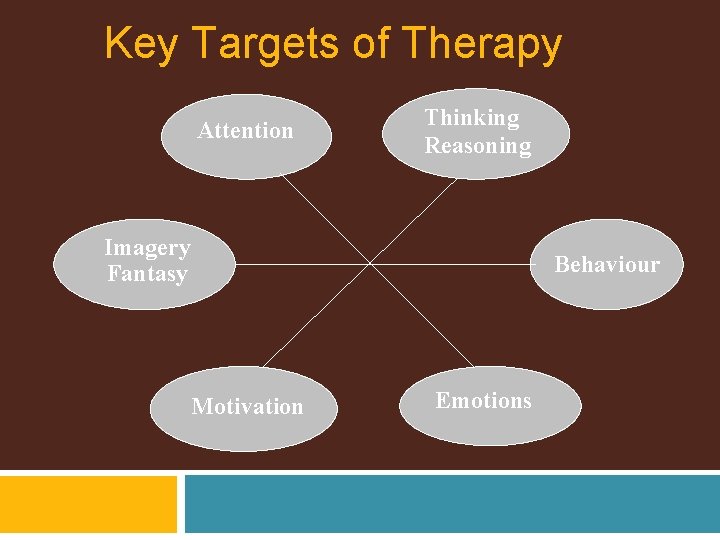 Key Targets of Therapy

Attention

Thinking
Reasoning

Imagery
Fantasy

Behaviour

Motivation

Emotions